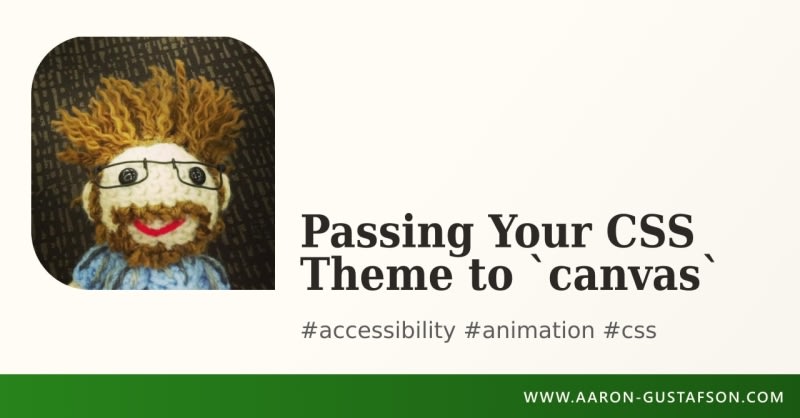 Passing Your CSS Theme to `canvas`

#accessibility #animation #css

WWW.AARON-GUSTAFSON.COM